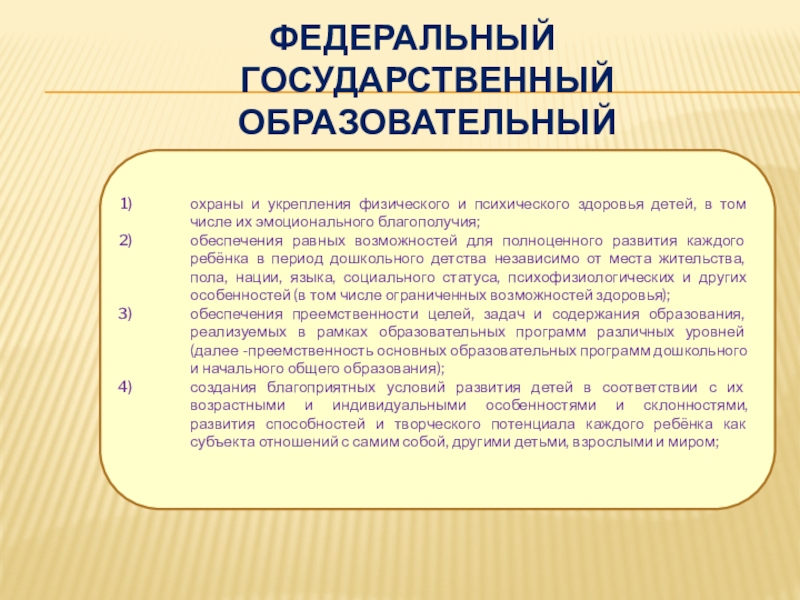 ФЕДЕРАЛЬНЫЙ ГОСУДАРСТВЕННЫЙ ОБРАЗОВАТЕЛЬНЫЙ

1) охраны и укрепления физического и психического здоровья детей, в том числе их эмоционального благополучия;

2) обеспечения равных возможностей для полноценного развития каждого ребёнка в период дошкольного детства независимо от места жительства, пола, нации, языка, социального статуса, психофизиологических и других особенностей (в том числе ограниченных возможностей здоровья);

3) обеспечения преемственности целей, задач и содержания образования, реализуемых в рамках образовательных программ различных уровней (далее -преемственность основных образовательных программ дошкольного и начального общего образования);

4) создания благоприятных условий развития детей в соответствии с их возрастными и индивидуальными особенностями и склонностями, развития способностей и творческого потенциала каждого ребёнка как субъекта отношений с самим собой, другими детьми, взрослыми и миром;